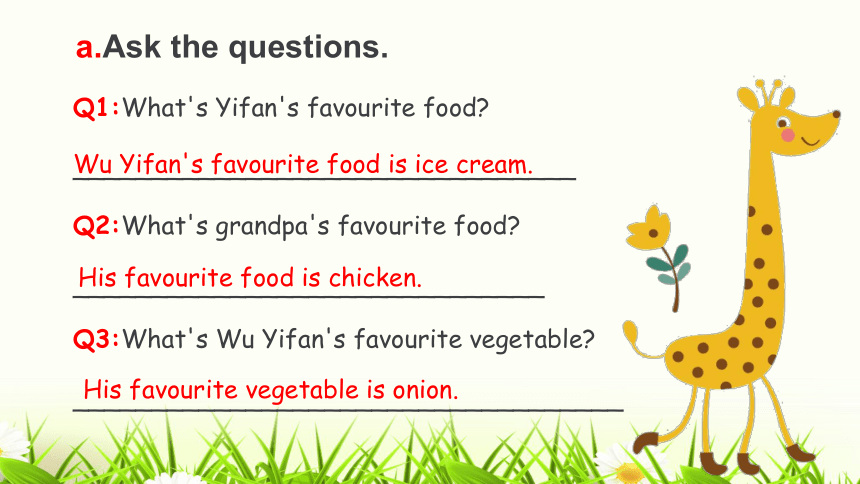 a.Ask the questions.

Q1:What's Yifan's favourite food?

Wu Yifan's favourite food is ice cream.

Q2:What's grandpa's favourite food?

His favourite food is chicken.

Q3:What's Wu Yifan's favourite vegetable?

His favourite vegetable is onion.